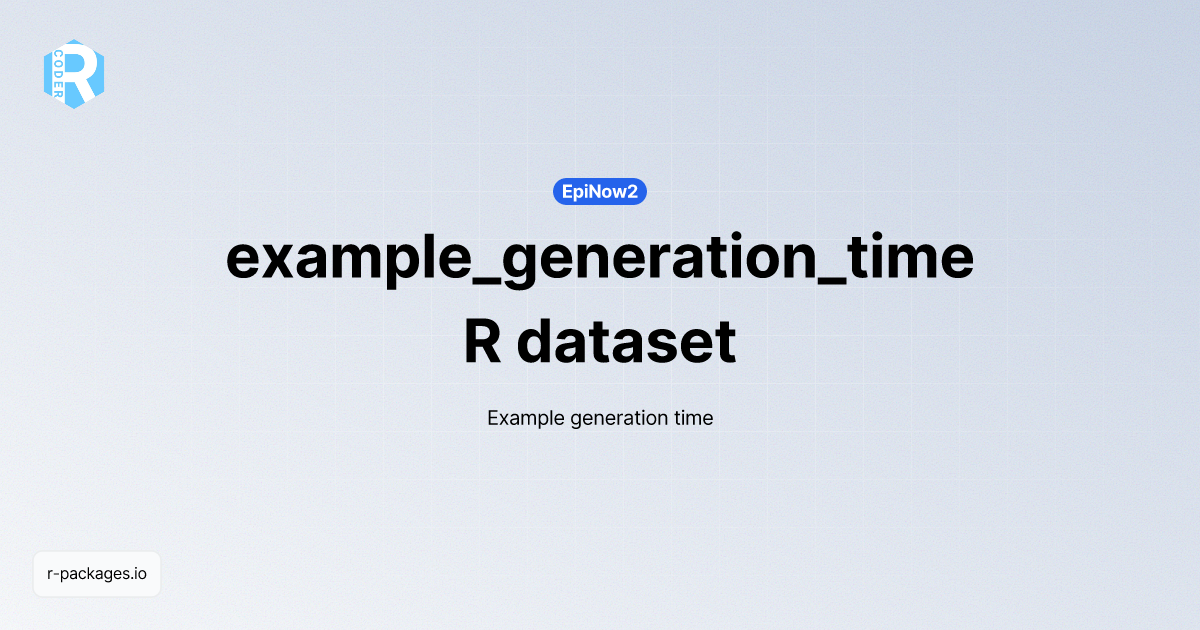 R CODER

EpiNow2

example_generation_time R dataset

Example generation time

r-packages.io